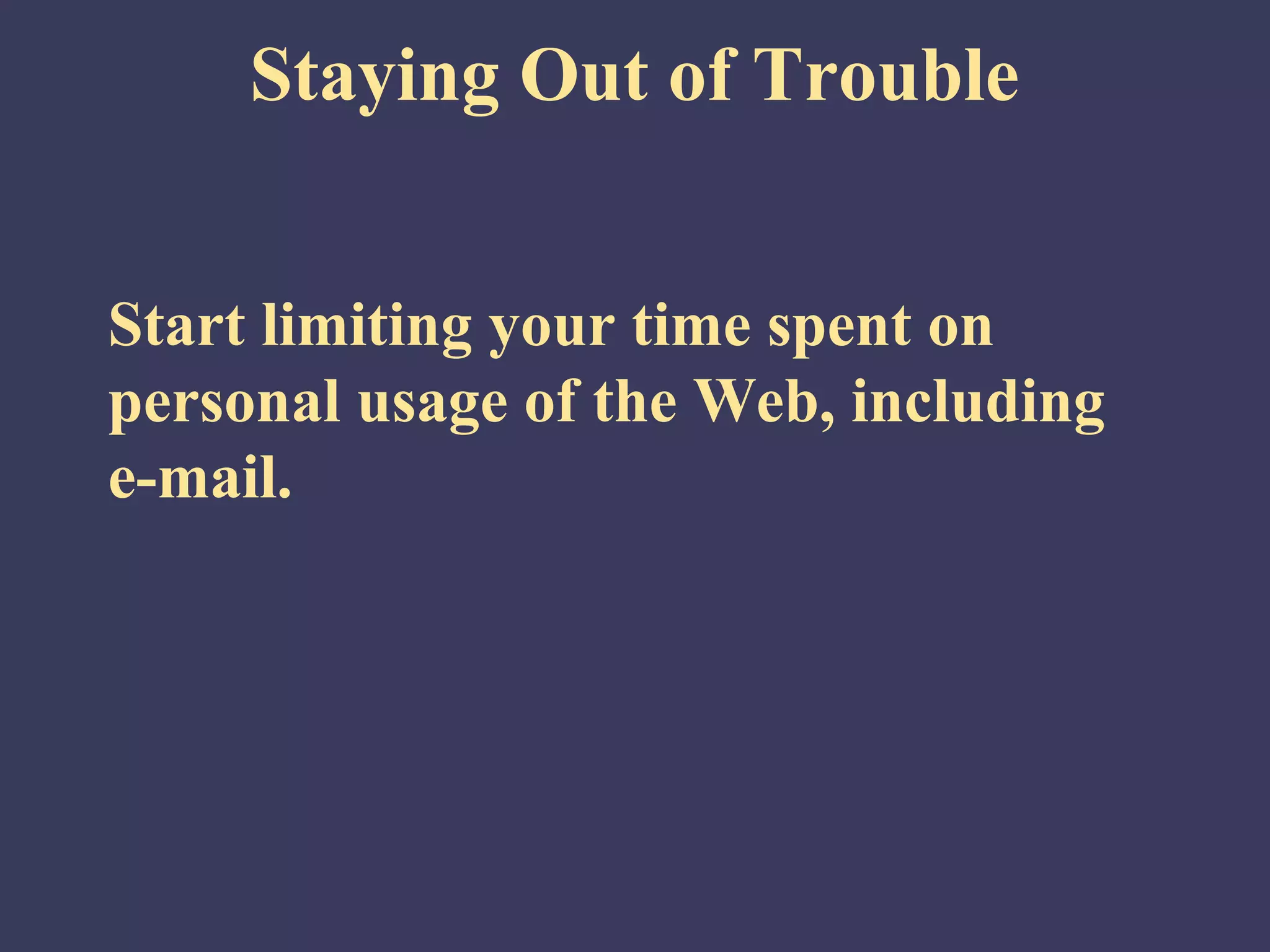 Staying Out of Trouble

Start limiting your time spent on personal usage of the Web, including e-mail.